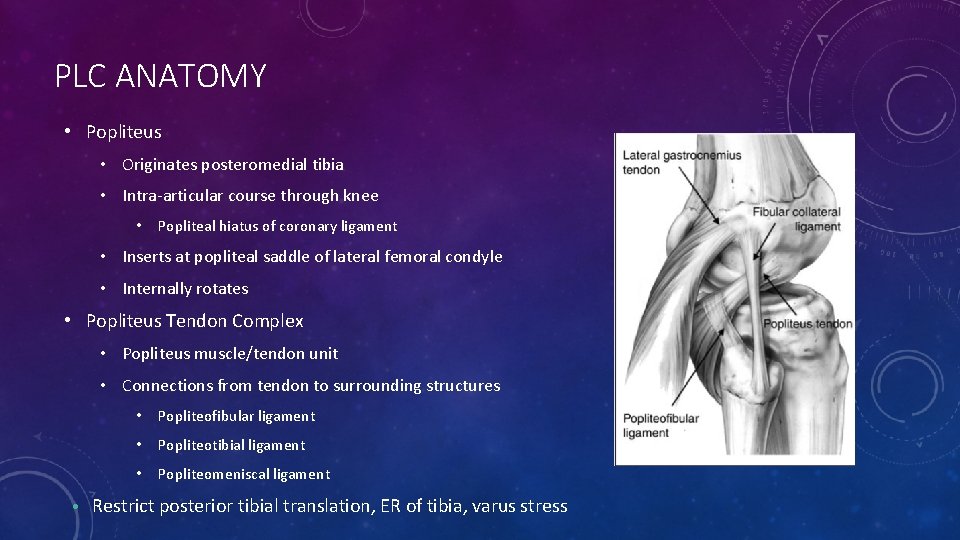 PLC ANATOMY

• Popliteus
• Originates posteromedial tibia
• Intra-articular course through knee
• Popliteal hiatus of coronary ligament
• Inserts at popliteal saddle of lateral femoral condyle
• Internally rotates
• Popliteus Tendon Complex
• Popliteus muscle/tendon unit
• Connections from tendon to surrounding structures
• Popliteofibular ligament
• Popliteotibial ligament
• Popliteomeniscal ligament
• Restrict posterior tibial translation, ER of tibia, varus stress

Lateral gastrocnemius tendon

Fibular collateral ligament

Popliteus tendon

Popliteofibular ligament